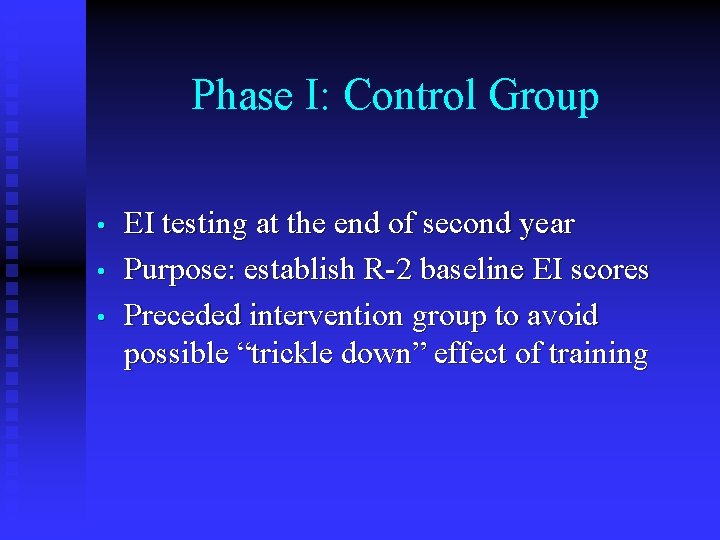 Phase I: Control Group

• EI testing at the end of second year
• Purpose: establish R-2 baseline EI scores
• Preceded intervention group to avoid possible “trickle down” effect of training